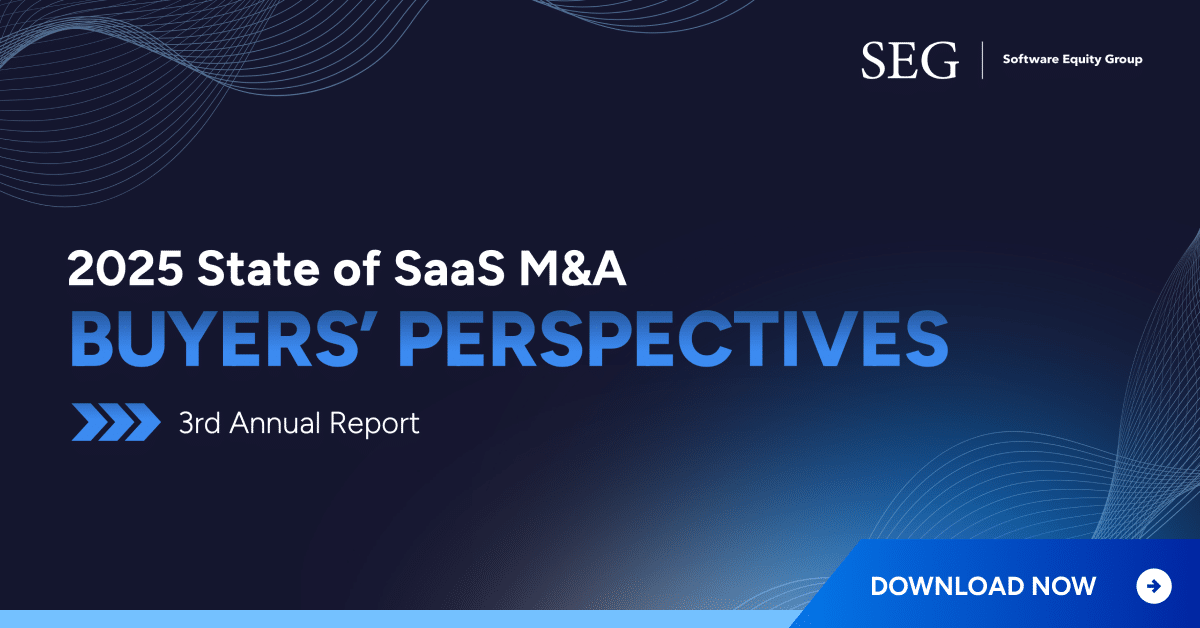 SEG | Software Equity Group

2025 State of SaaS M&A
BUYERS' PERSPECTIVES

3rd Annual Report

DOWNLOAD NOW